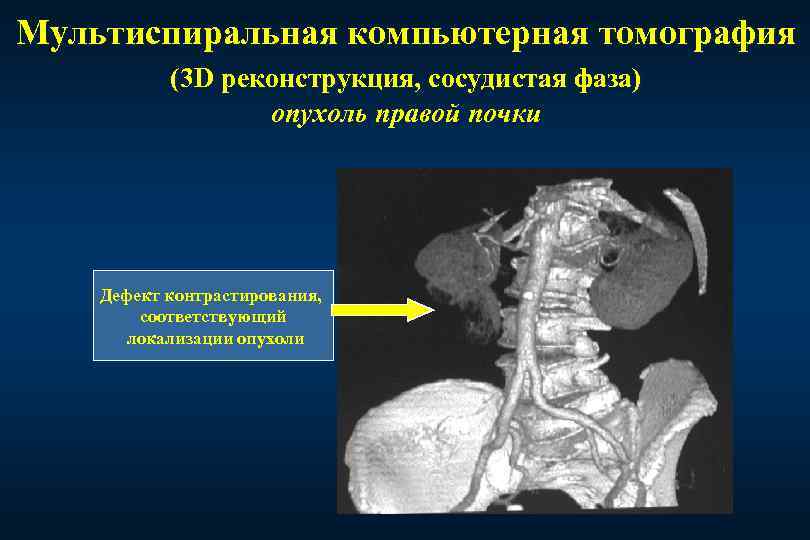 Мультиспиральная компьютерная томография

(3D реконструкция, сосудистая фаза)

опухоль правой почки

Дефект контрастирования, соответствующий локализации опухоли